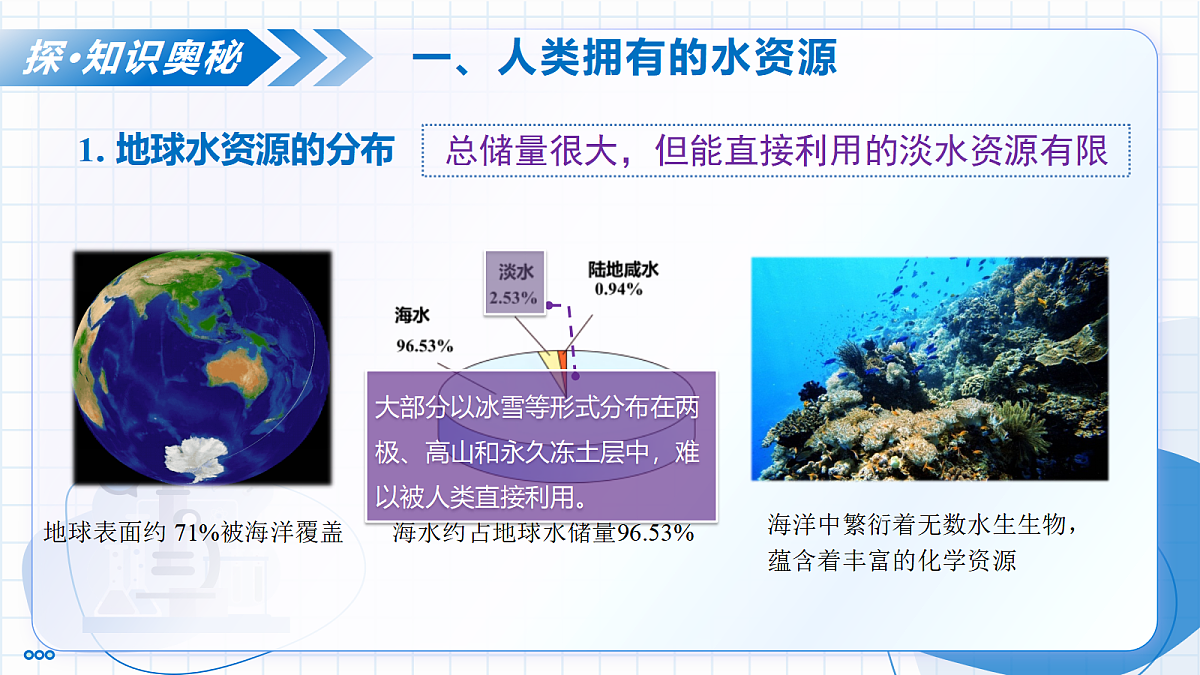 探·知识奥秘

一、人类拥有的水资源

1. 地球水资源的分布

总储量很大，但能直接利用的淡水资源有限

淡水
2.53%

陆地咸水
0.94%

海水
96.53%

大部分以冰雪等形式分布在两极、高山和永久冻土层中，难以被人类直接利用。

地球表面约 71%被海洋覆盖

海水约占地球水储量96.53%

海洋中繁衍着无数水生生物，蕴含着丰富的化学资源